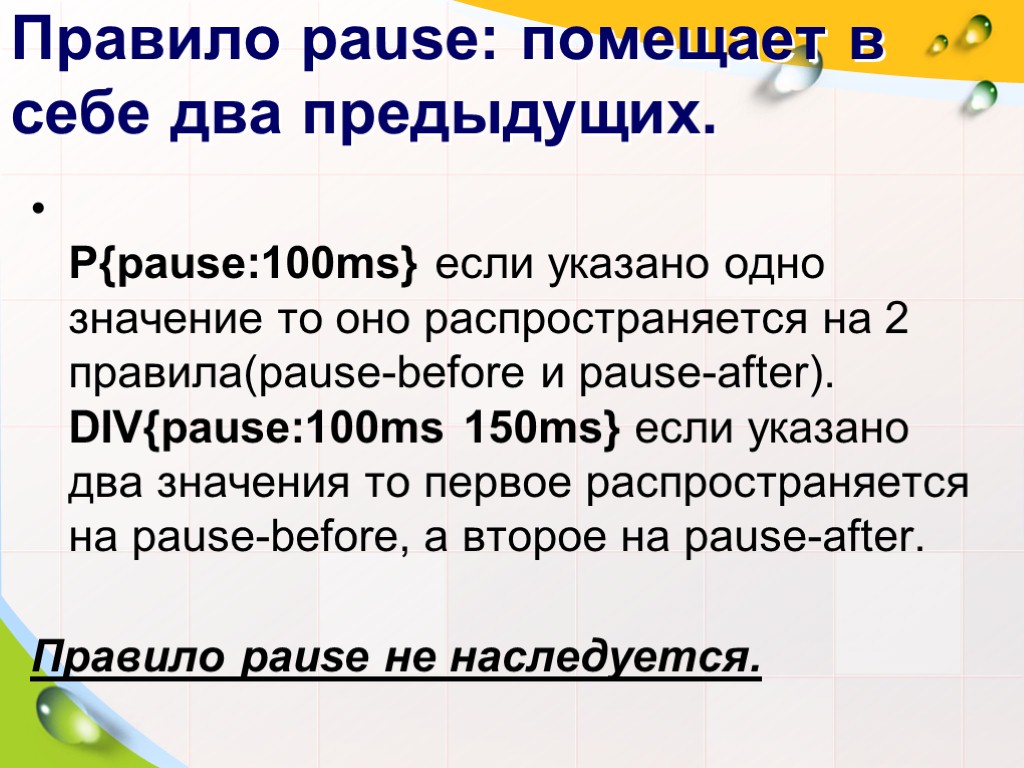 Правило pause: помещает в себе два предыдущих.

•

P{pause:100ms} если указано одно значение то оно распространяется на 2 правила(pause-before и pause-after). DIV{pause:100ms 150ms} если указано два значения то первое распространяется на pause-before, а второе на pause-after.

Правило pause не наследуется.